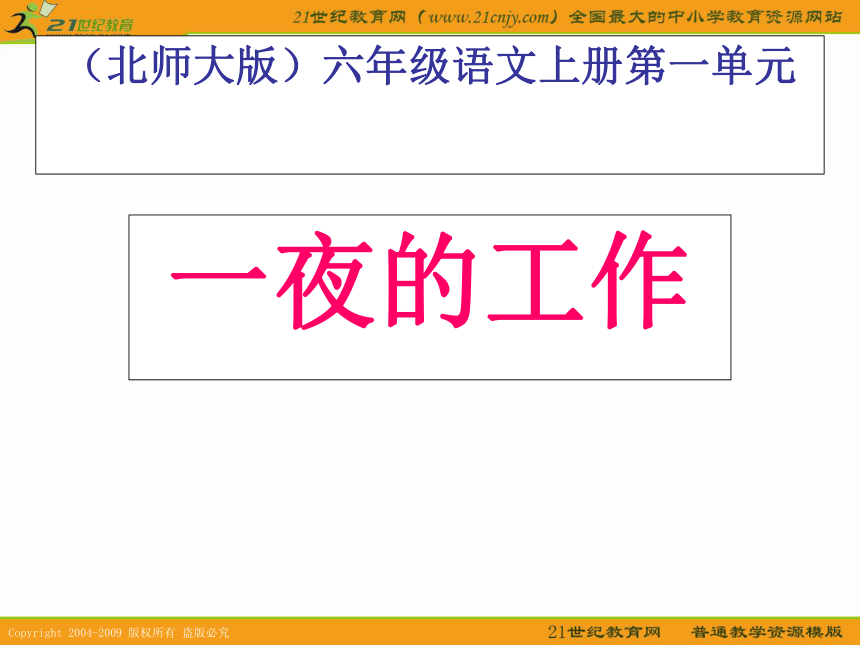 21世纪教育

21世纪教育网（www.21cnjy.com）全国最大的中小学教育资源网站

（北师大版）六年级语文上册第一单元

一夜的工作

Copyright 2004-2009 版权所有 盗版必究

21世纪教育网 普通教学资源模版